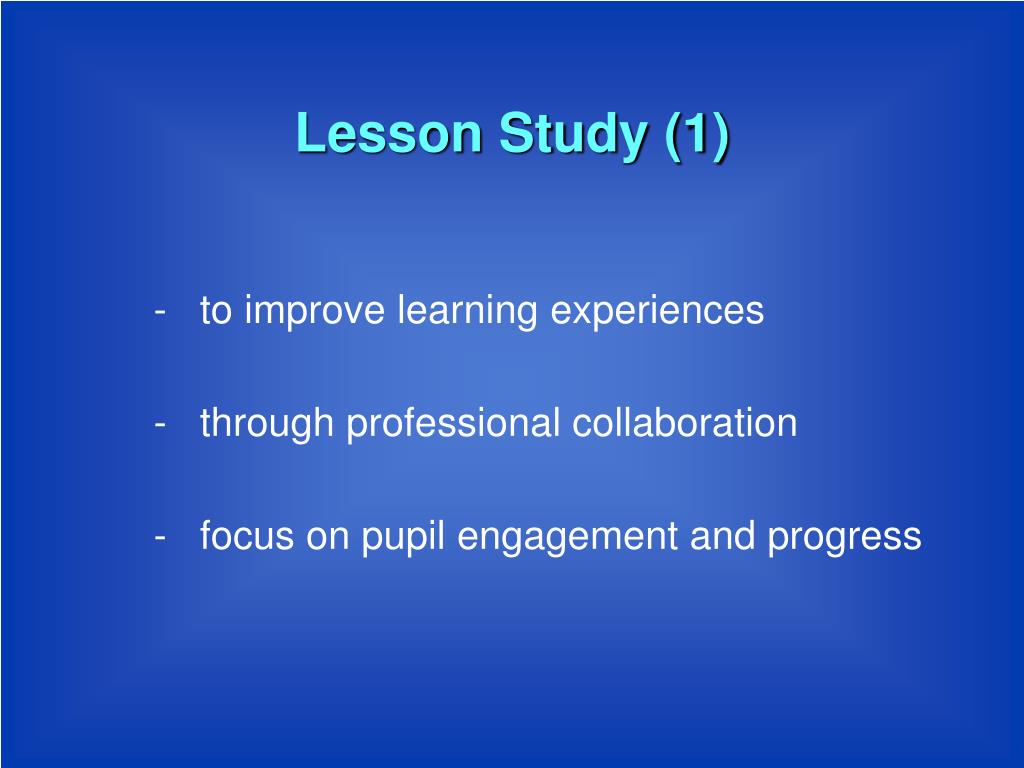 Lesson Study (1)

- to improve learning experiences

- through professional collaboration

- focus on pupil engagement and progress